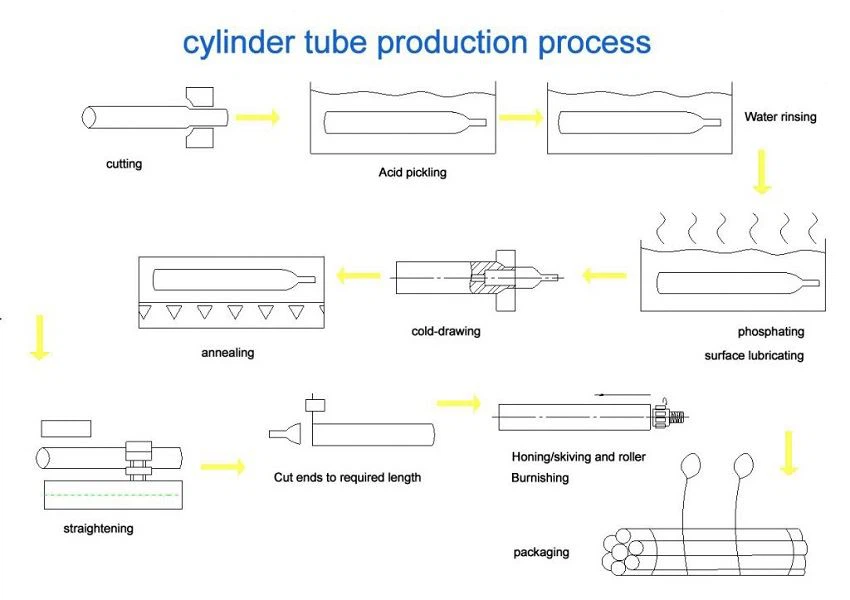 cylinder tube production process

cutting

Acid pickling

Water rinsing

phosphating

surface lubricating

cold-drawing

annealing

straightening

Cut ends to required length

Honing/skiving and roller Burnishing

packaging